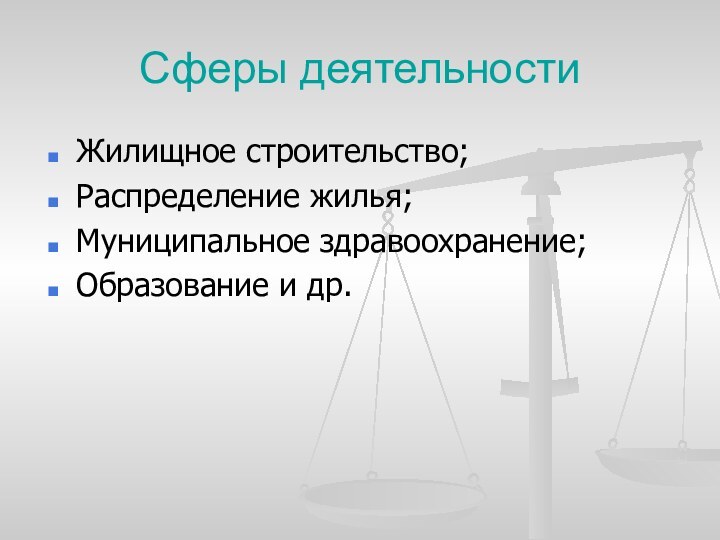 Сферы деятельности

- Жилищное строительство;
- Распределение жилья;
- Муниципальное здравоохранение;
- Образование и др.